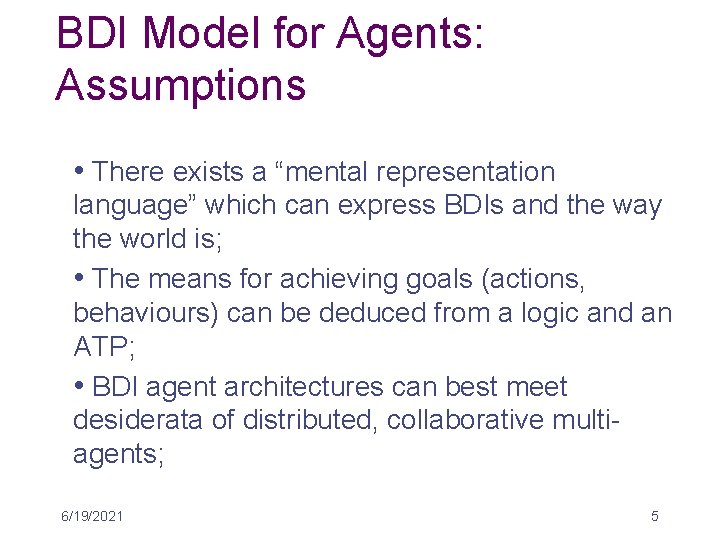 BDI Model for Agents: Assumptions

• There exists a “mental representation language” which can express BDIs and the way the world is;

• The means for achieving goals (actions, behaviours) can be deduced from a logic and an ATP;

• BDI agent architectures can best meet desiderata of distributed, collaborative multi-agents;

6/19/2021

5